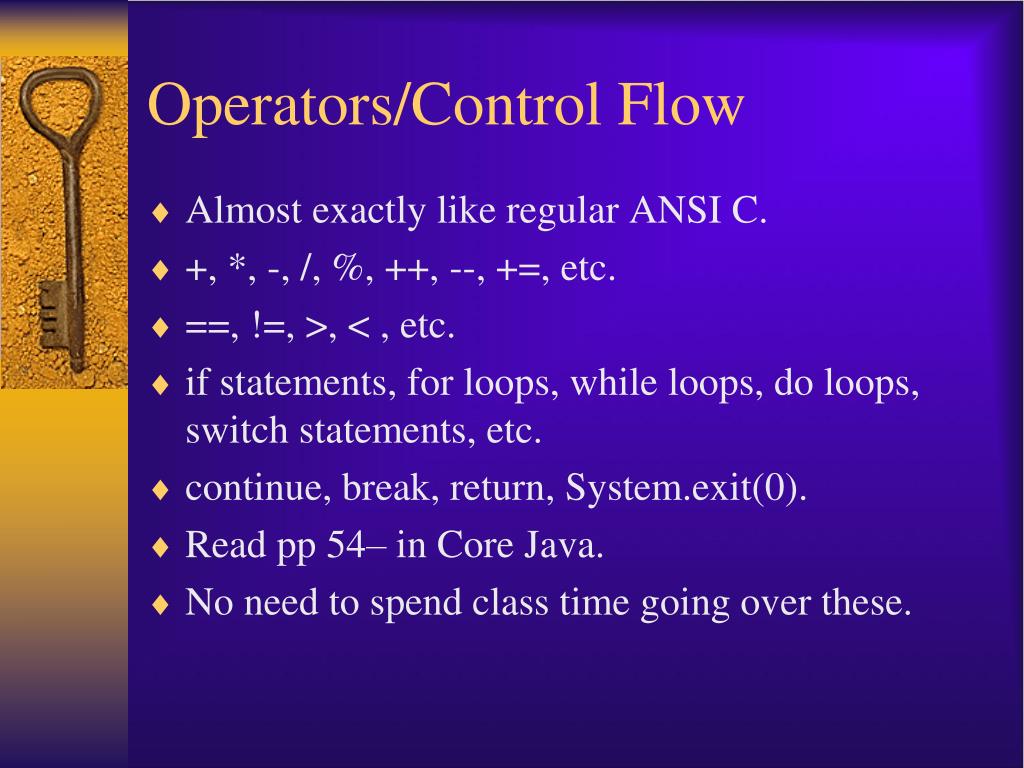 Operators/Control Flow

♦ Almost exactly like regular ANSI C.
♦ +, *, -, /, %, ++, --, +=, etc.
♦ ==, !=, >, < , etc.
♦ if statements, for loops, while loops, do loops, switch statements, etc.
♦ continue, break, return, System.exit(0).
♦ Read pp 54– in Core Java.
♦ No need to spend class time going over these.